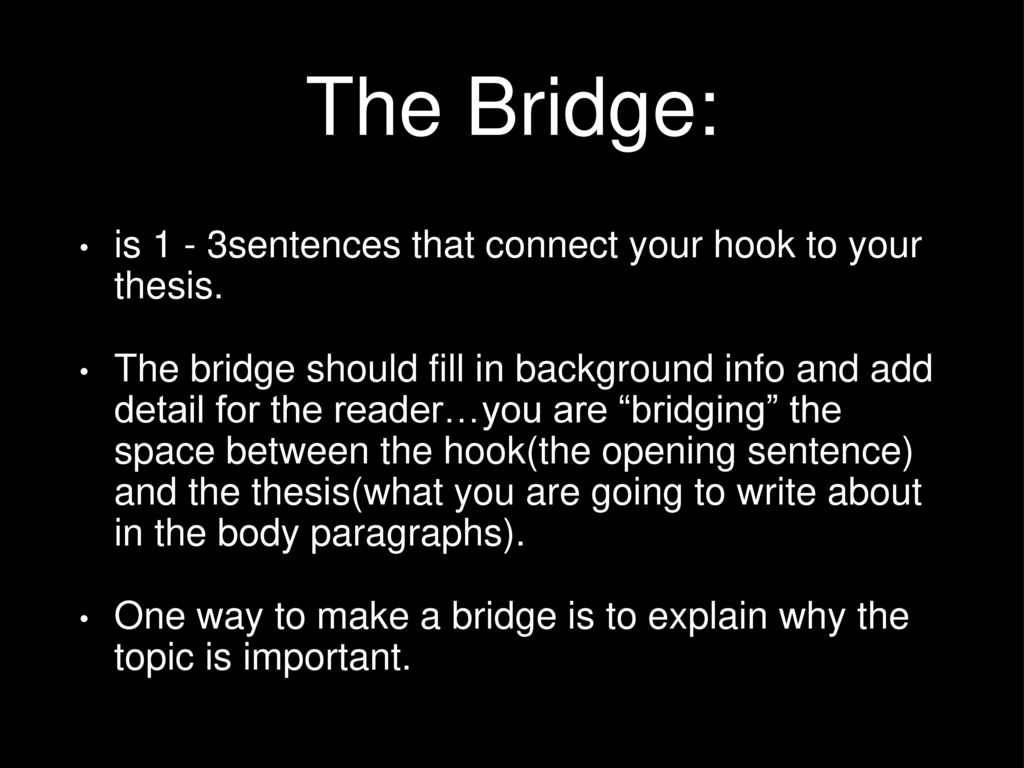 The Bridge:

• is 1 - 3sentences that connect your hook to your thesis.

• The bridge should fill in background info and add detail for the reader…you are “bridging” the space between the hook(the opening sentence) and the thesis(what you are going to write about in the body paragraphs).

• One way to make a bridge is to explain why the topic is important.